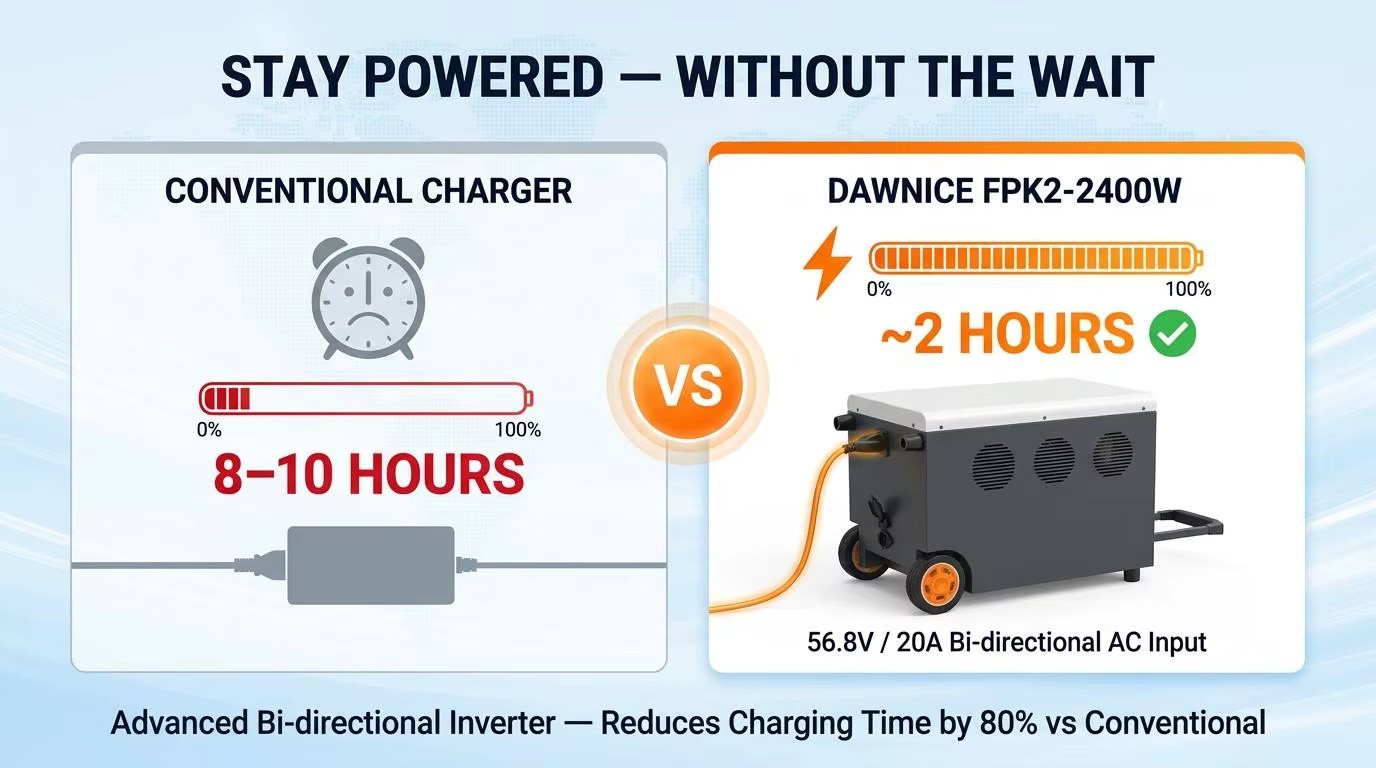 STAY POWERED — WITHOUT THE WAIT

CONVENTIONAL CHARGER

0%

100%

8–10 HOURS

VS

DAWNICE FPK2-2400W

0%

100%

~2 HOURS

56.8V / 20A Bi-directional AC Input

Advanced Bi-directional Inverter — Reduces Charging Time by 80% vs Conventional